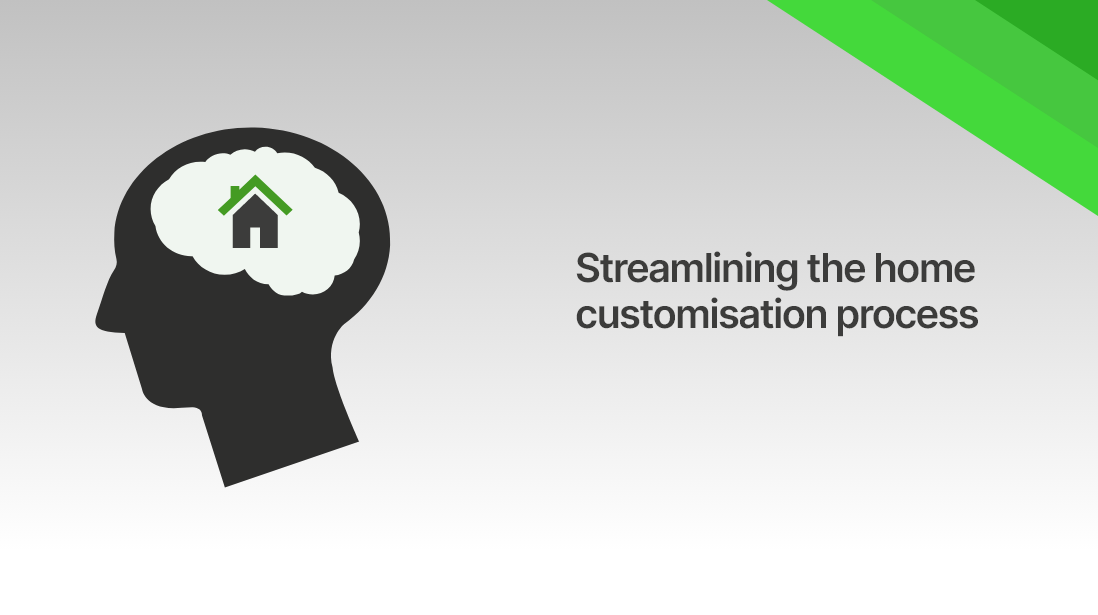 Streamlining the home customisation process